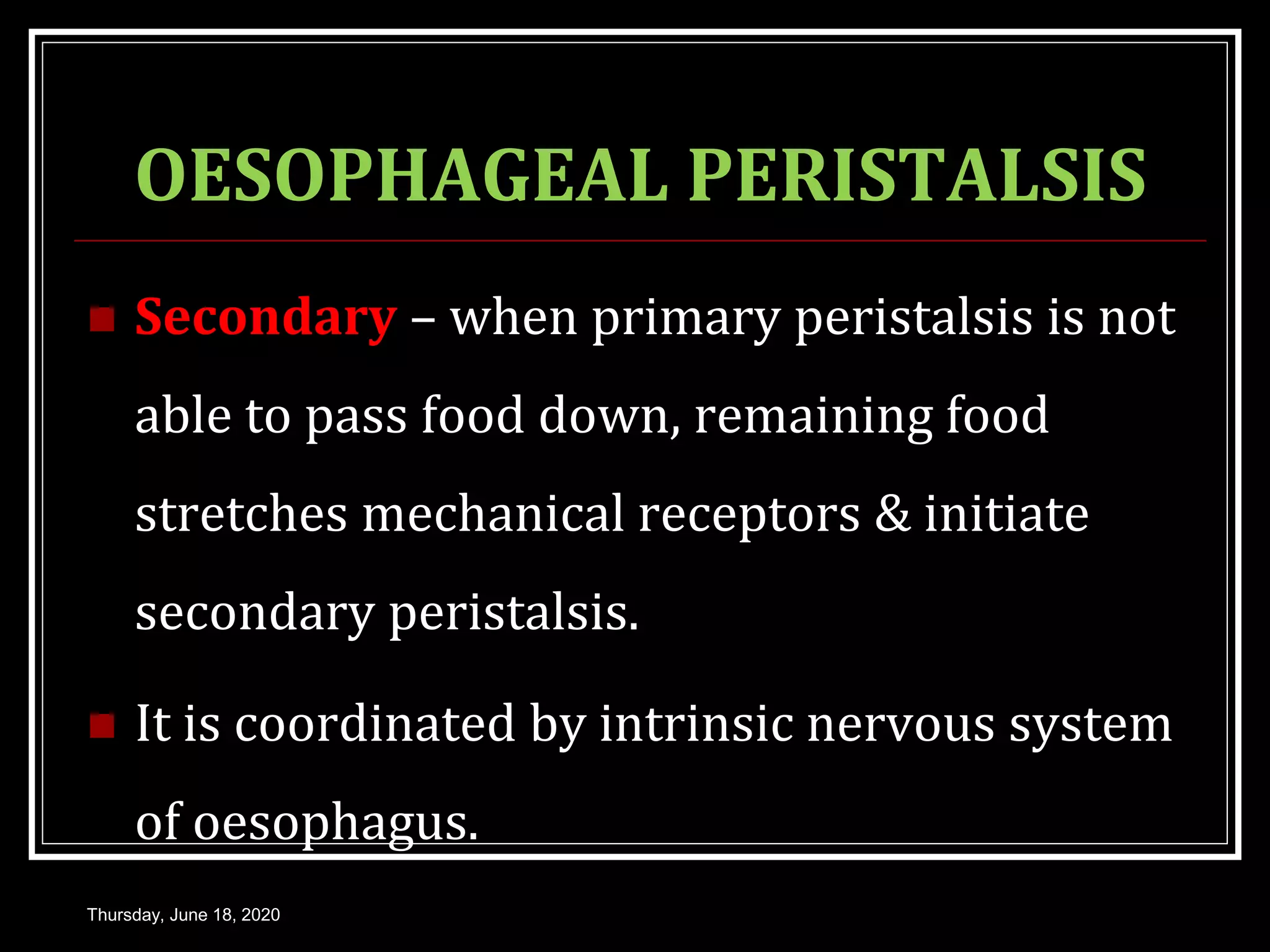 OESOPHAGEAL PERISTALSIS

Secondary – when primary peristalsis is not able to pass food down, remaining food stretches mechanical receptors & initiate secondary peristalsis.

It is coordinated by intrinsic nervous system of oesophagus.

Thursday, June 18, 2020